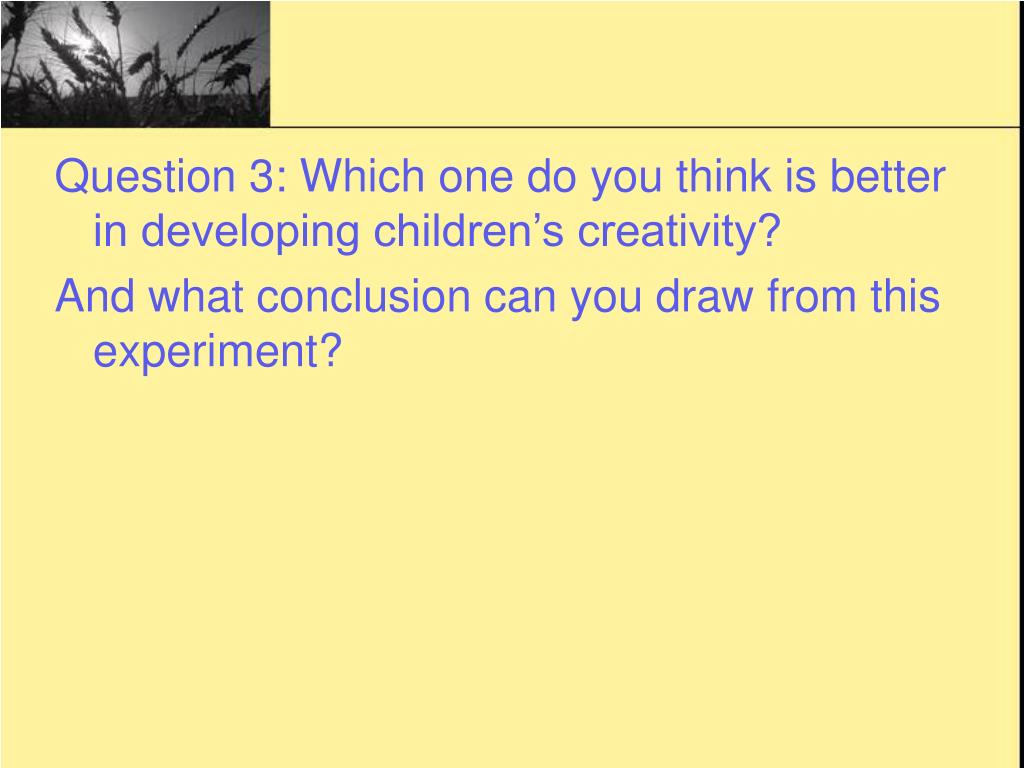 Question 3: Which one do you think is better in developing children’s creativity?

And what conclusion can you draw from this experiment?